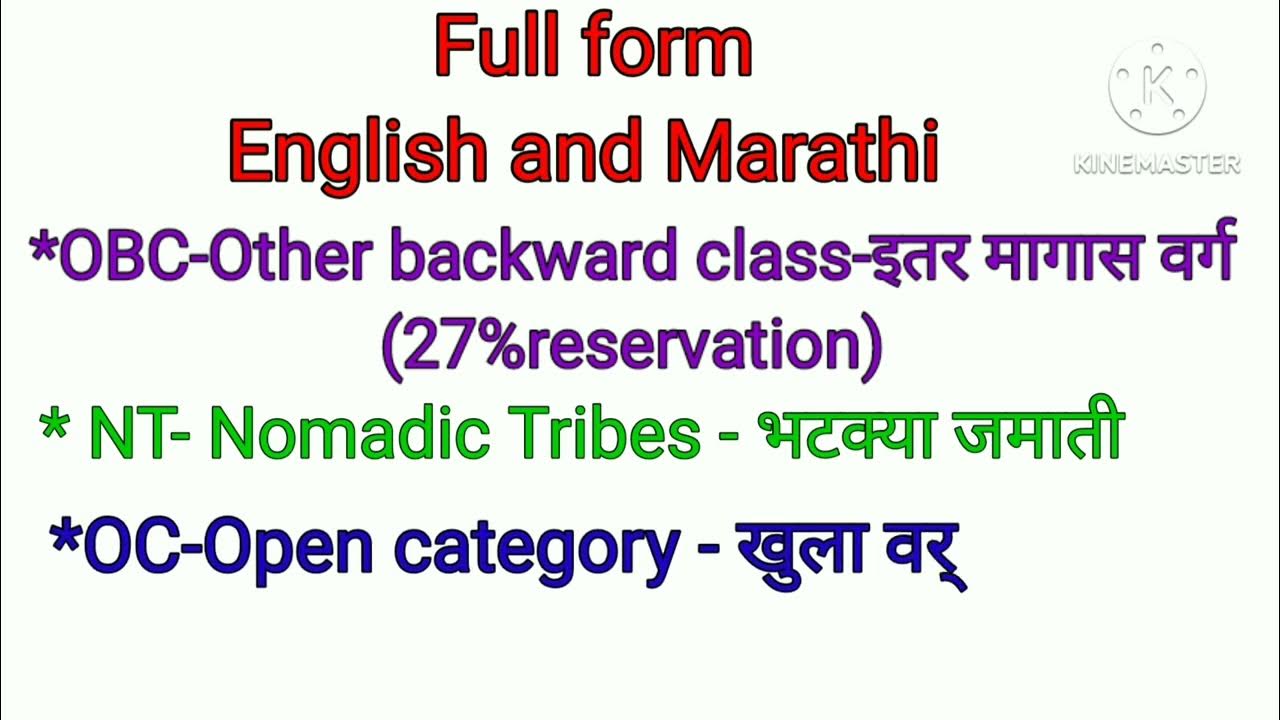 Full form
English and Marathi

KINEMASTER

*OBC-Other backward class-इतर मागास वर्ग (27%reservation)

* NT- Nomadic Tribes - भटक्या जमाती

*OC-Open category - खुला वर्